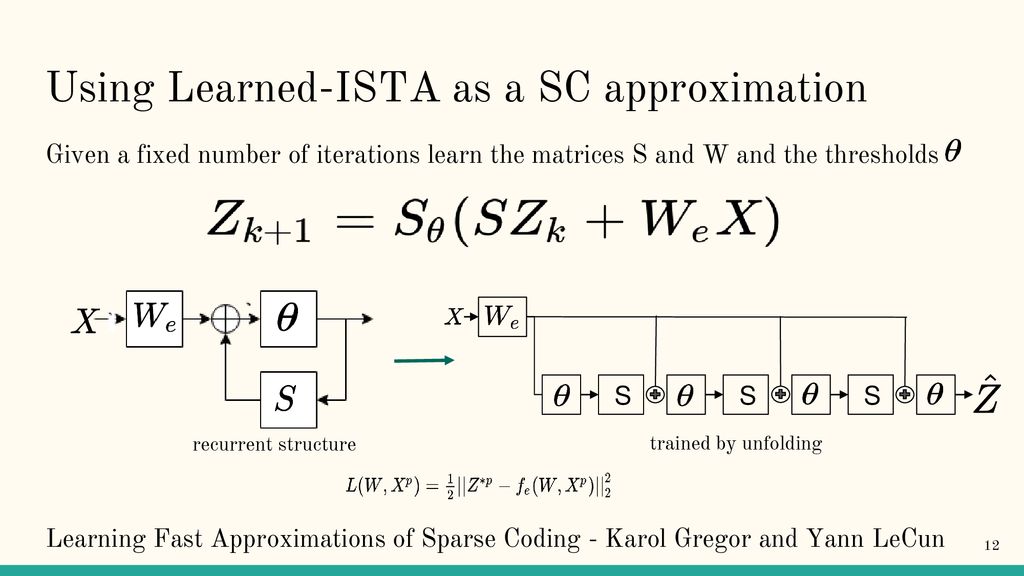 Using Learned-ISTA as a SC approximation

Given a fixed number of iterations learn the matrices S and W and the thresholds $\theta$

$Z_{k+1} = S_\theta(SZ_k + W_e X)$

$X$ $W_e$ $\theta$ $S$

recurrent structure

$X$ $W_e$ $\theta$ S $\theta$ S $\theta$ S $\theta$ $\hat{Z}$

trained by unfolding

$L(W, X^p) = \frac{1}{2}||Z^{*p} - f_e(W, X^p)||_2^2$

Learning Fast Approximations of Sparse Coding - Karol Gregor and Yann LeCun

12